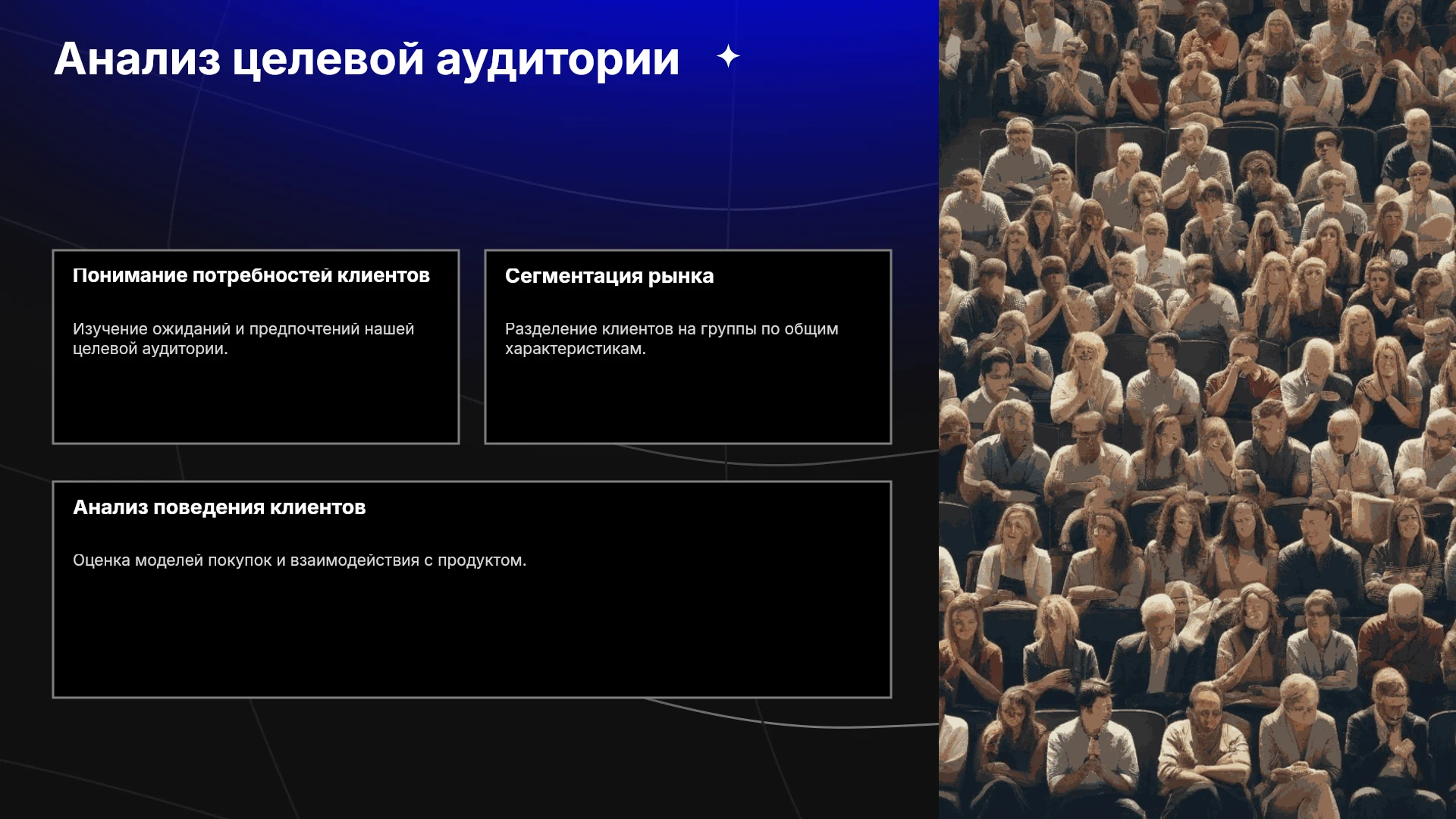 Анализ целевой аудитории

Понимание потребностей клиентов

Изучение ожиданий и предпочтений нашей целевой аудитории.

Сегментация рынка

Разделение клиентов на группы по общим характеристикам.

Анализ поведения клиентов

Оценка моделей покупок и взаимодействия с продуктом.